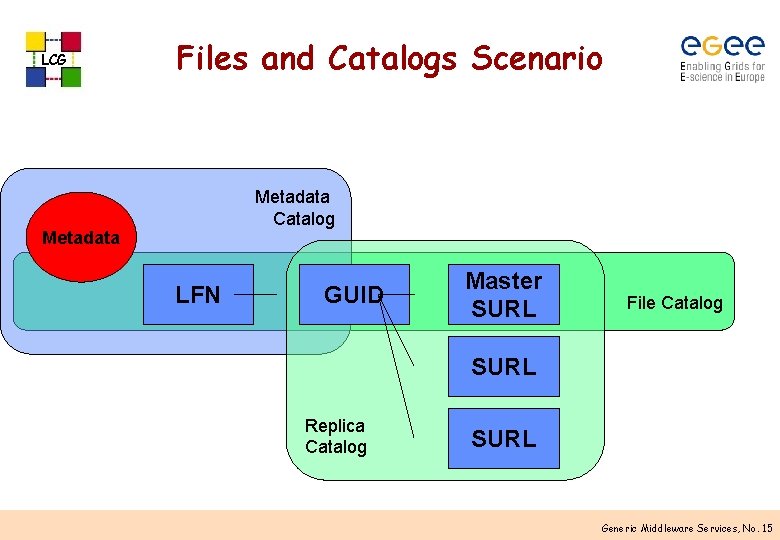 LCG

Files and Catalogs Scenario

eGee
Enabling Grids for E-science in Europe

Metadata Catalog

Metadata

LFN

GUID

Master SURL

File Catalog

SURL

SURL

Replica Catalog

Generic Middleware Services, No. 15